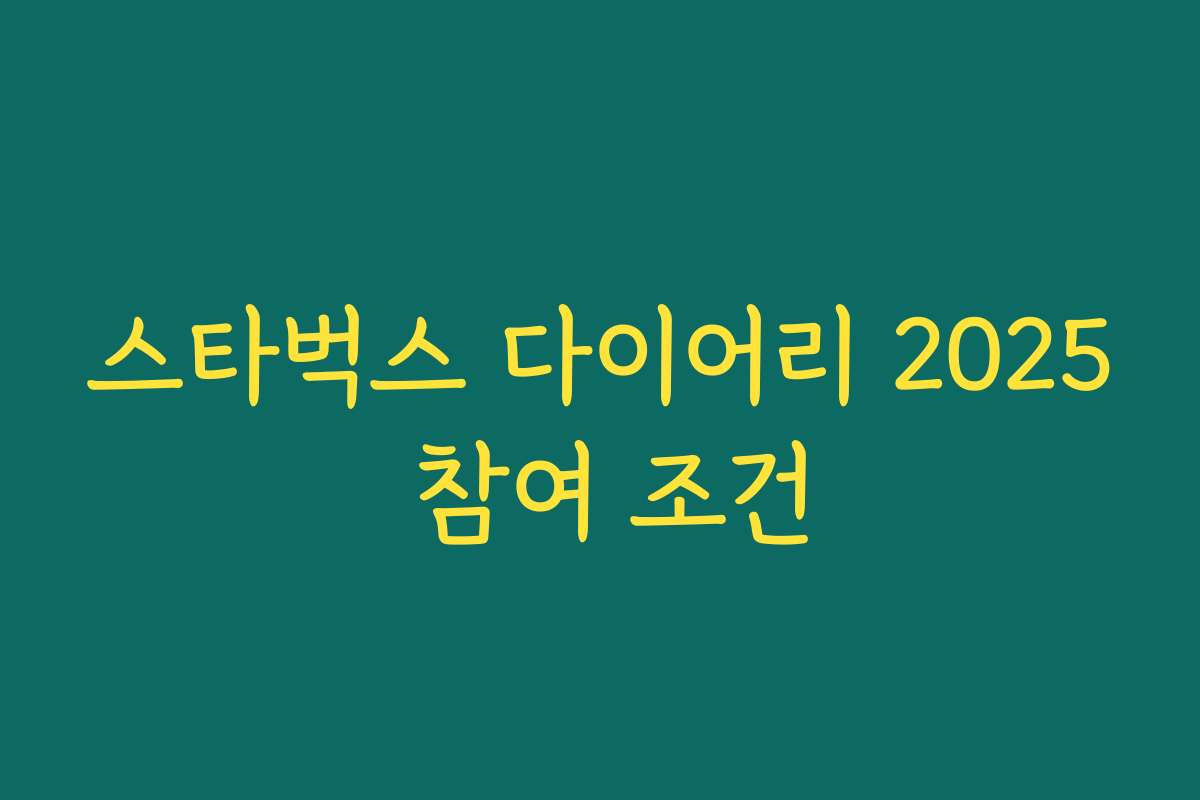 스타벅스 다이어리 2025 참여 조건